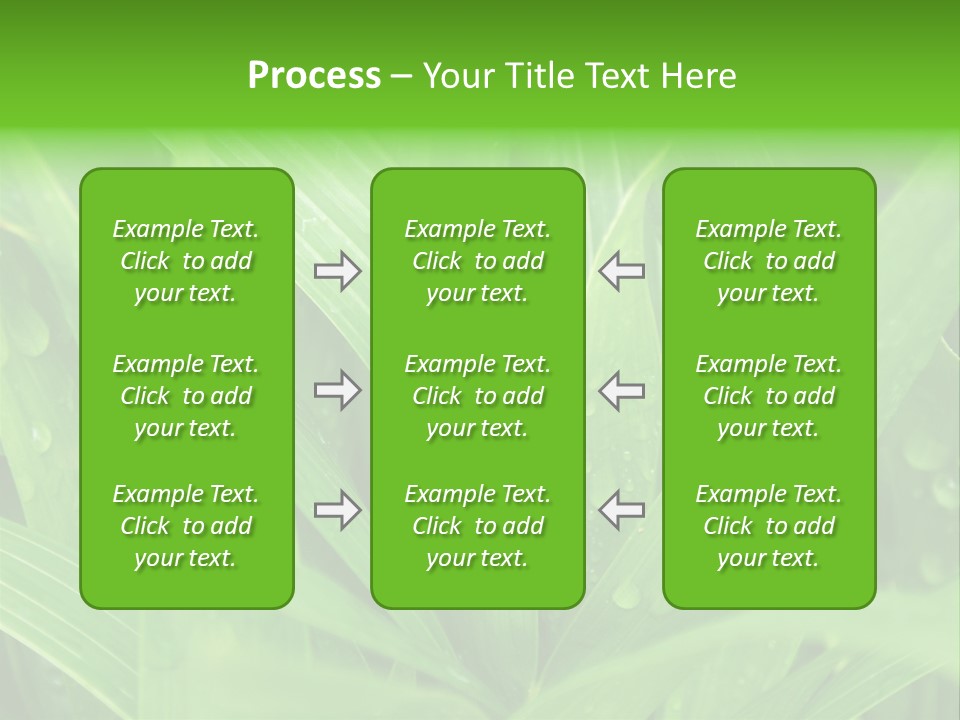 Process – Your Title Text Here

Example Text. Click to add your text.

Example Text. Click to add your text.

Example Text. Click to add your text.

Example Text. Click to add your text.

Example Text. Click to add your text.

Example Text. Click to add your text.

Example Text. Click to add your text.

Example Text. Click to add your text.

Example Text. Click to add your text.